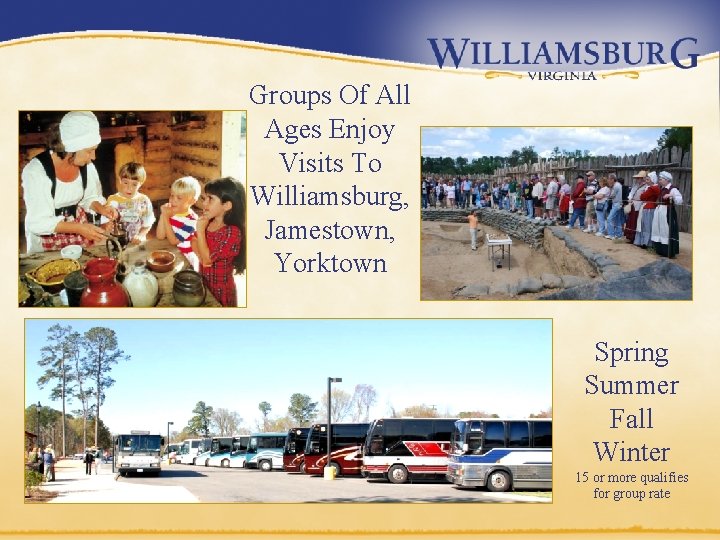 WILLIAMSBURG
VIRGINIA

Groups Of All Ages Enjoy Visits To Williamsburg, Jamestown, Yorktown

Spring
Summer
Fall
Winter
15 or more qualifies for group rate